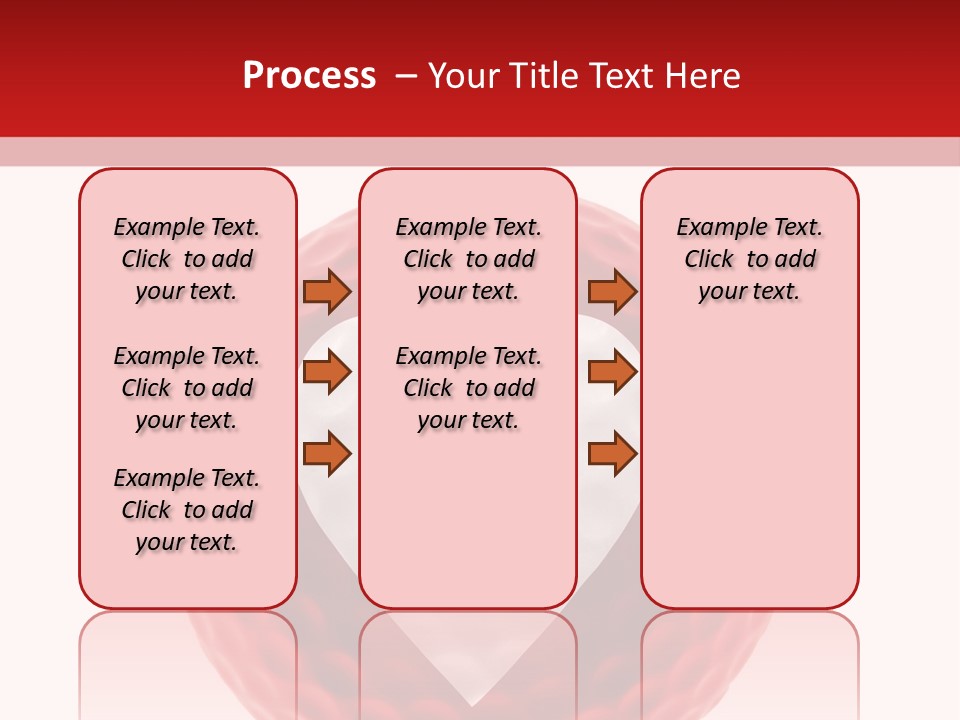 Process – Your Title Text Here

Example Text. Click to add your text.

Example Text. Click to add your text.

Example Text. Click to add your text.

Example Text. Click to add your text.

Example Text. Click to add your text.

Example Text. Click to add your text.